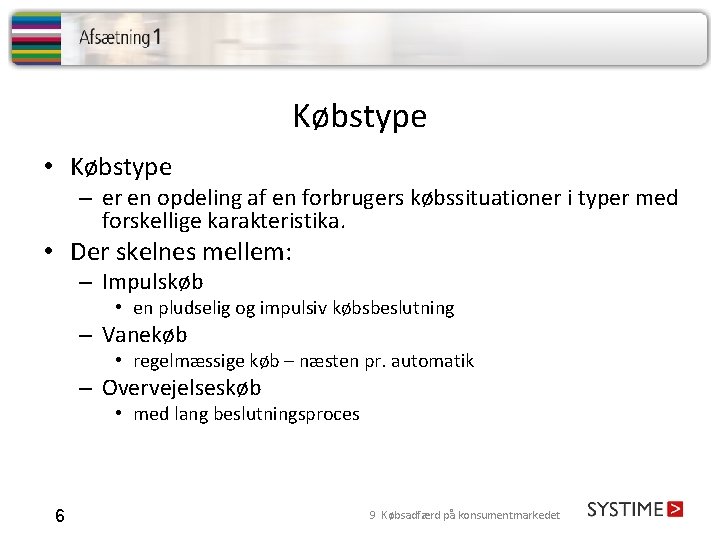 Afsætning 1

Købstype

• Købstype
– er en opdeling af en forbrugers købssituationer i typer med forskellige karakteristika.
• Der skelnes mellem:
– Impulskøb
• en pludselig og impulsiv købsbeslutning
– Vanekøb
• regelmæssige køb – næsten pr. automatik
– Overvejelseskøb
• med lang beslutningsproces

6

9 Købsadfærd på konsumentmarkedet

SYSTIME